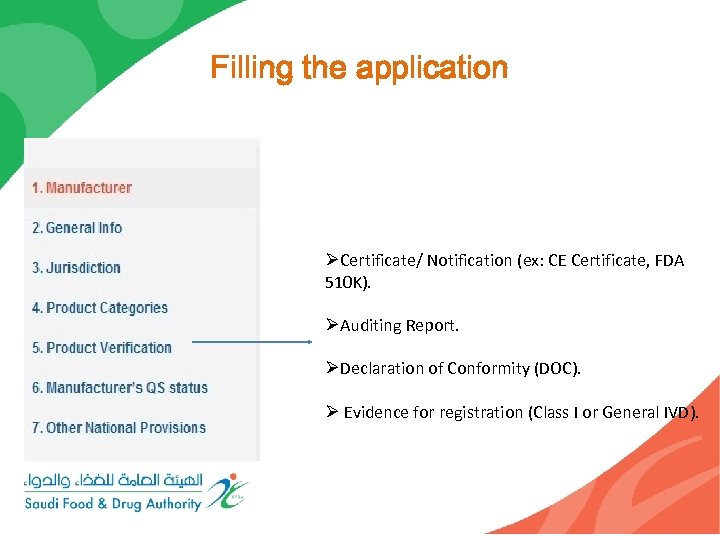 Filling the application

1. Manufacturer

2. General Info

3. Jurisdiction

4. Product Categories

5. Product Verification

6. Manufacturer's QS status

7. Other National Provisions

➢Certificate/ Notification (ex: CE Certificate, FDA 510K).

➢Auditing Report.

➢Declaration of Conformity (DOC).

➢ Evidence for registration (Class I or General IVD).

الهيئة العامة للغذاء والدواء
Saudi Food & Drug Authority